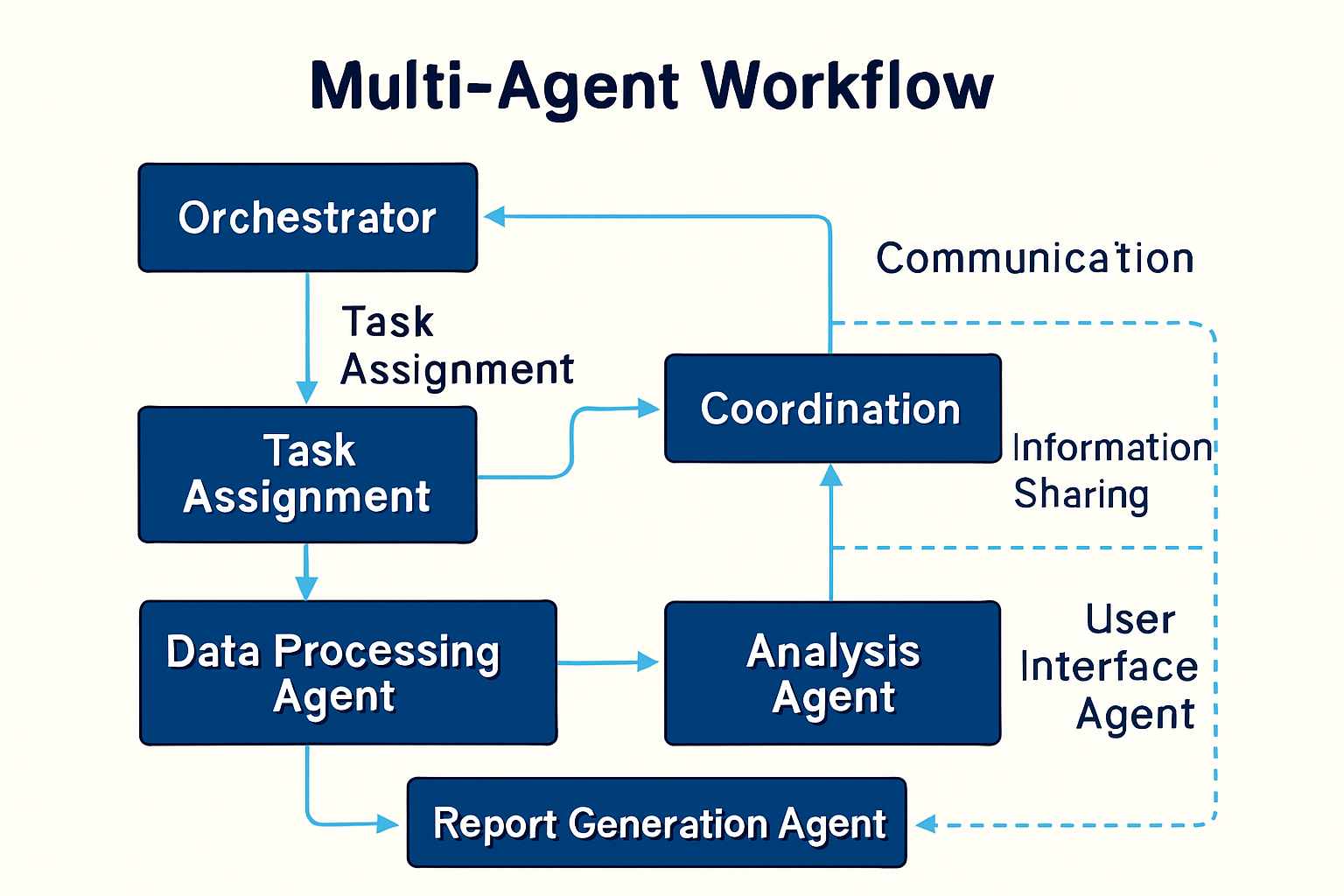 Multi-Agent Workflow

Orchestrator

Communication

Task Assignment

Task Assignment

Coordination

Information Sharing

Data Processing Agent

Analysis Agent

User Interface Agent

Report Generation Agent